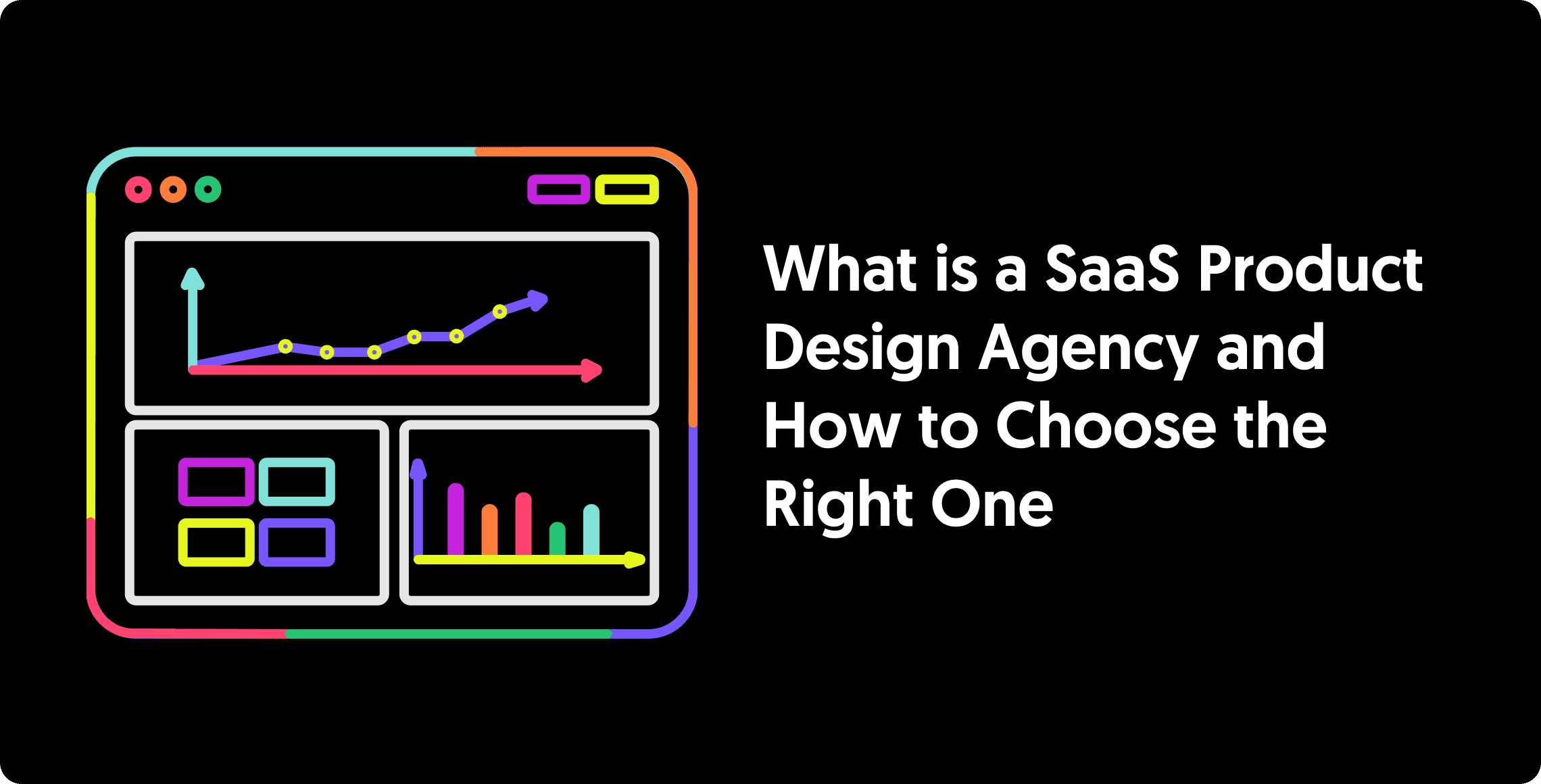 What is a SaaS Product Design Agency and How to Choose the Right One